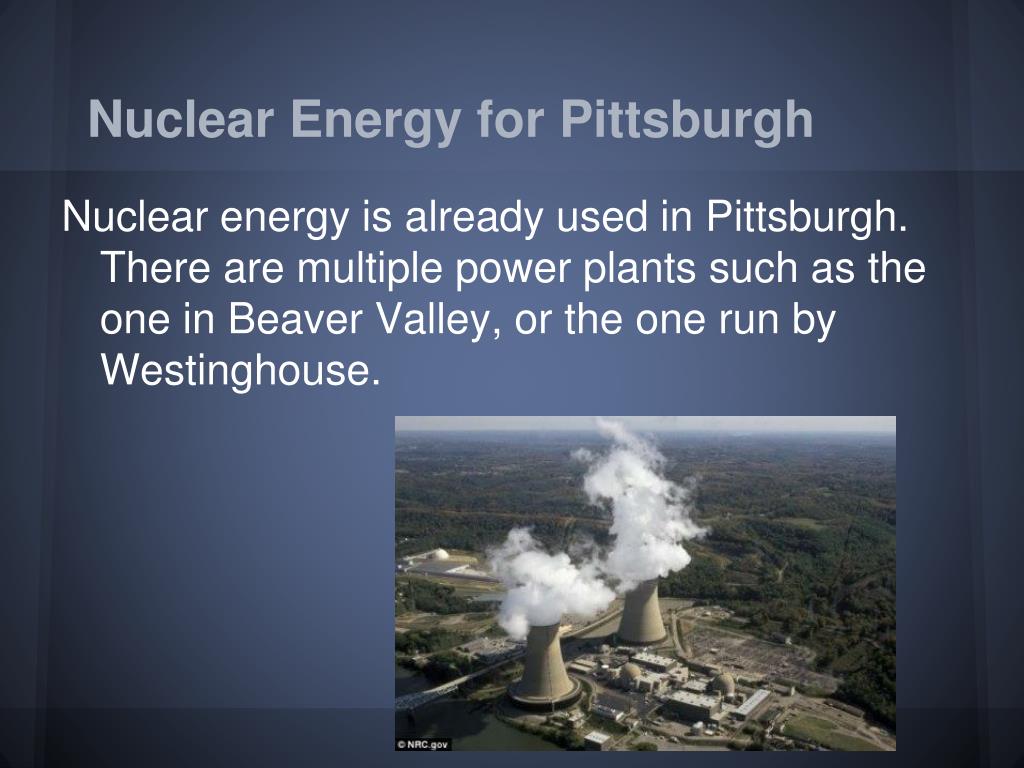 Nuclear Energy for Pittsburgh

Nuclear energy is already used in Pittsburgh. There are multiple power plants such as the one in Beaver Valley, or the one run by Westinghouse.

© NRC.gov